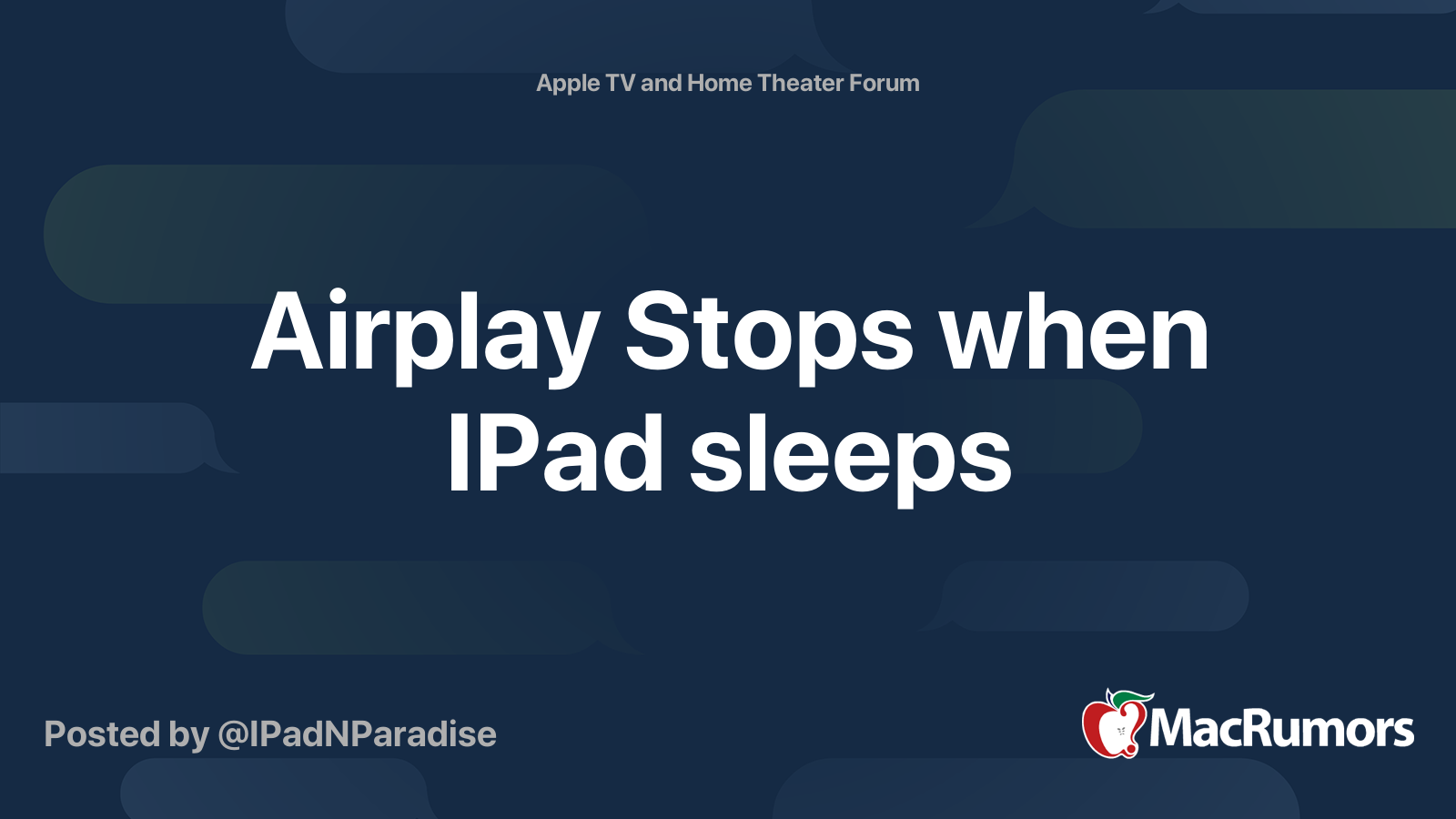 Apple TV and Home Theater Forum

Airplay Stops when IPad sleeps

Posted by @IPadNParadise

MacRumors